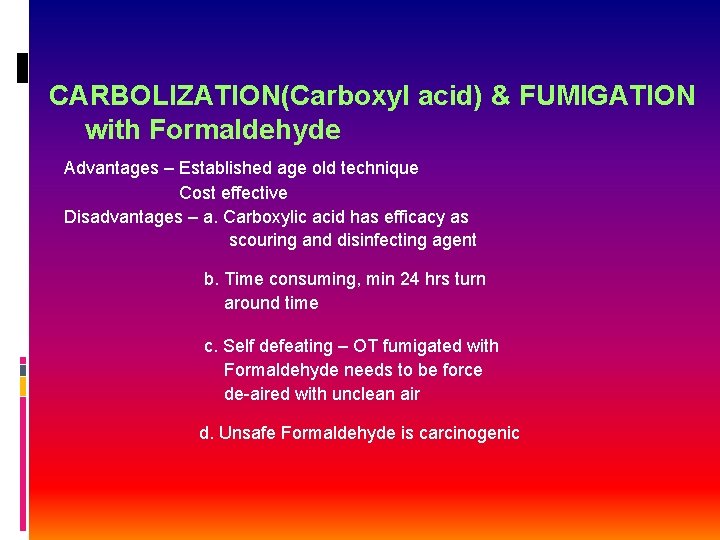 CARBOLIZATION(Carboxyl acid) & FUMIGATION with Formaldehyde

Advantages – Established age old technique
Cost effective
Disadvantages – a. Carboxylic acid has efficacy as scouring and disinfecting agent

b. Time consuming, min 24 hrs turn around time

c. Self defeating – OT fumigated with Formaldehyde needs to be force de-aired with unclean air

d. Unsafe Formaldehyde is carcinogenic